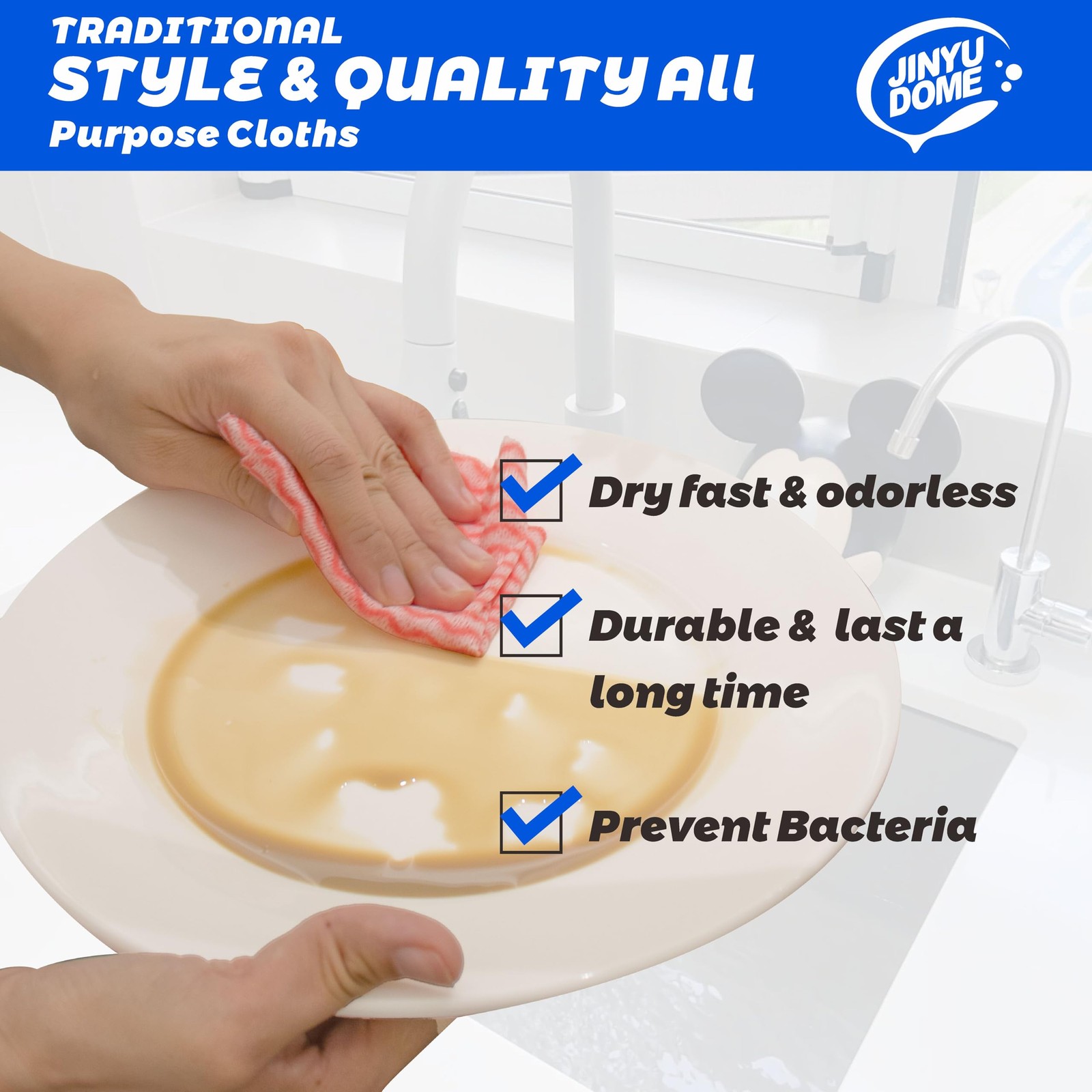 TRADITIONAL
STYLE & QUALITY ALL
Purpose Cloths

JINYU DOME

Dry fast & odorless

Durable & last a long time

Prevent Bacteria